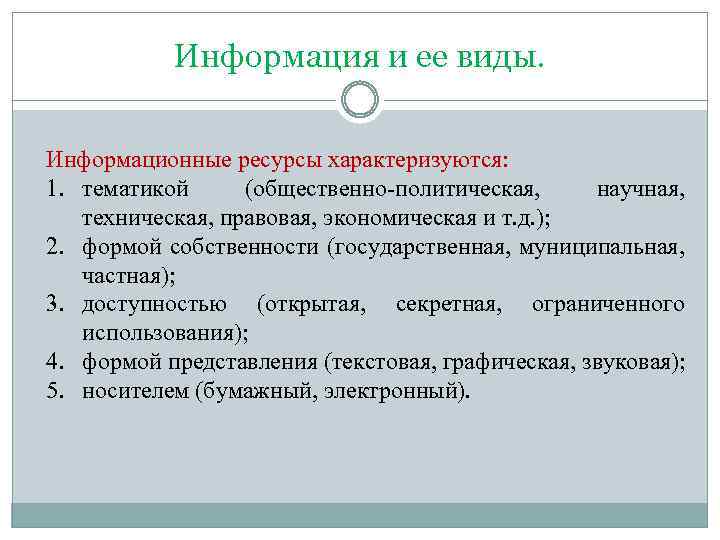 Информация и ее виды.

Информационные ресурсы характеризуются:
1. тематикой (общественно-политическая, научная, техническая, правовая, экономическая и т.д.);
2. формой собственности (государственная, муниципальная, частная);
3. доступностью (открытая, секретная, ограниченного использования);
4. формой представления (текстовая, графическая, звуковая);
5. носителем (бумажный, электронный).